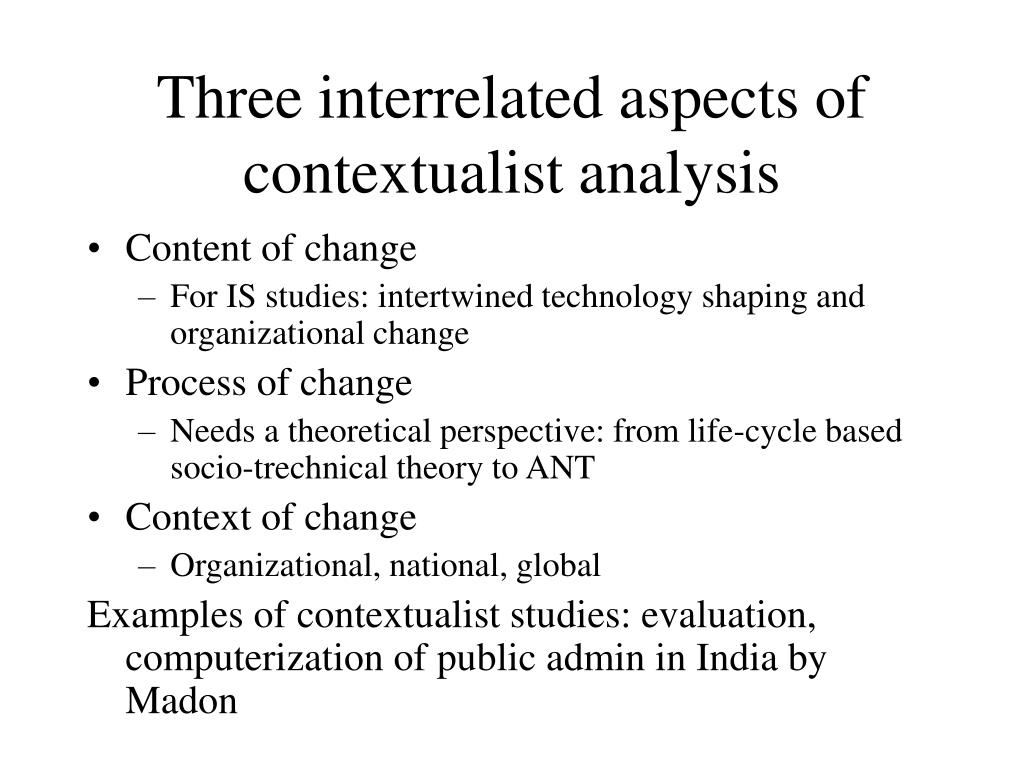 Three interrelated aspects of contextualist analysis

• Content of change
– For IS studies: intertwined technology shaping and organizational change

• Process of change
– Needs a theoretical perspective: from life-cycle based socio-trechnical theory to ANT

• Context of change
– Organizational, national, global

Examples of contextualist studies: evaluation, computerization of public admin in India by Madon